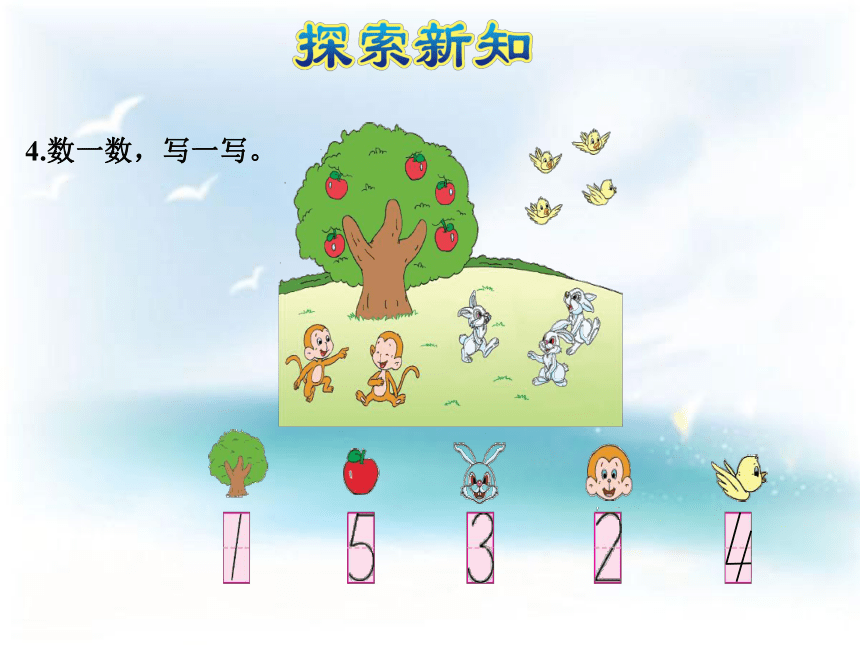 探索新知

4.数一数，写一写。

1 5 3 2 4